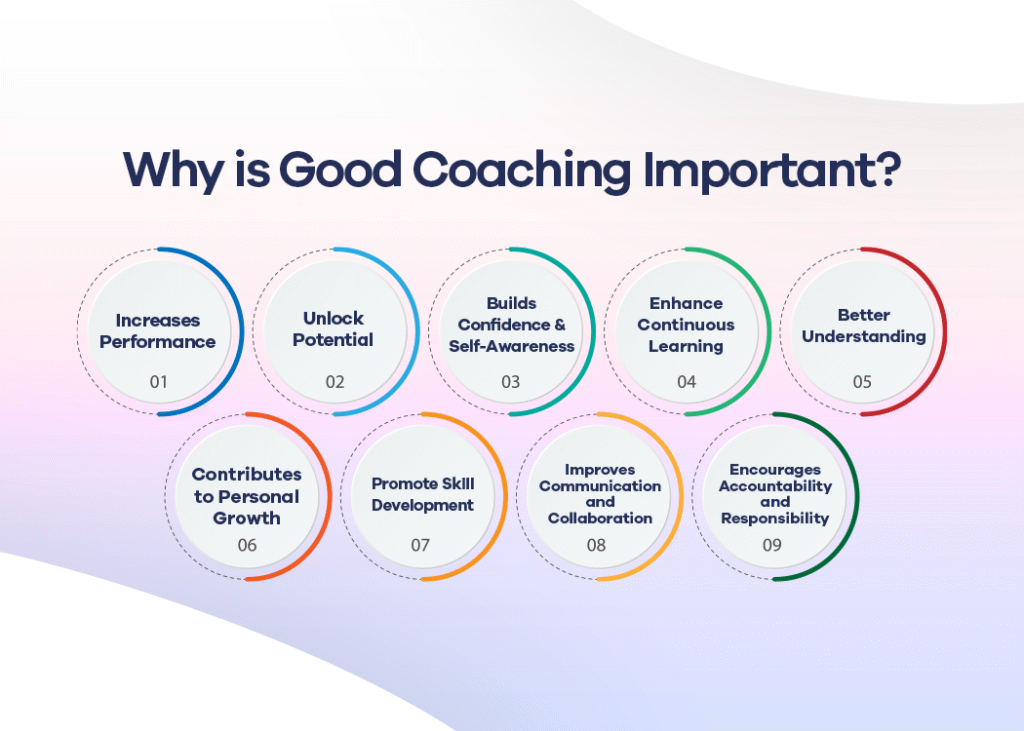 Why is Good Coaching Important?

Increases Performance
01

Unlock Potential
02

Builds Confidence & Self-Awareness
03

Enhance Continuous Learning
04

Better Understanding
05

Contributes to Personal Growth
06

Promote Skill Development
07

Improves Communication and Collaboration
08

Encourages Accountability and Responsibility
09